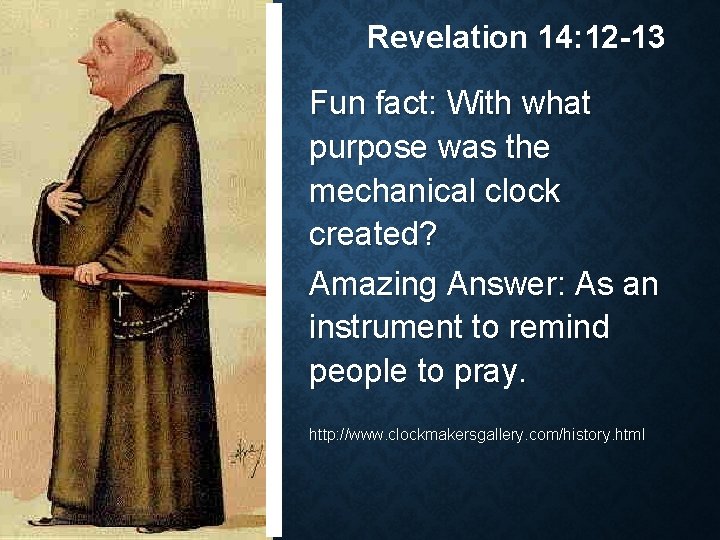 Revelation 14:12-13

Fun fact: With what purpose was the mechanical clock created?

Amazing Answer: As an instrument to remind people to pray.

http://www.clockmakersgallery.com/history.html